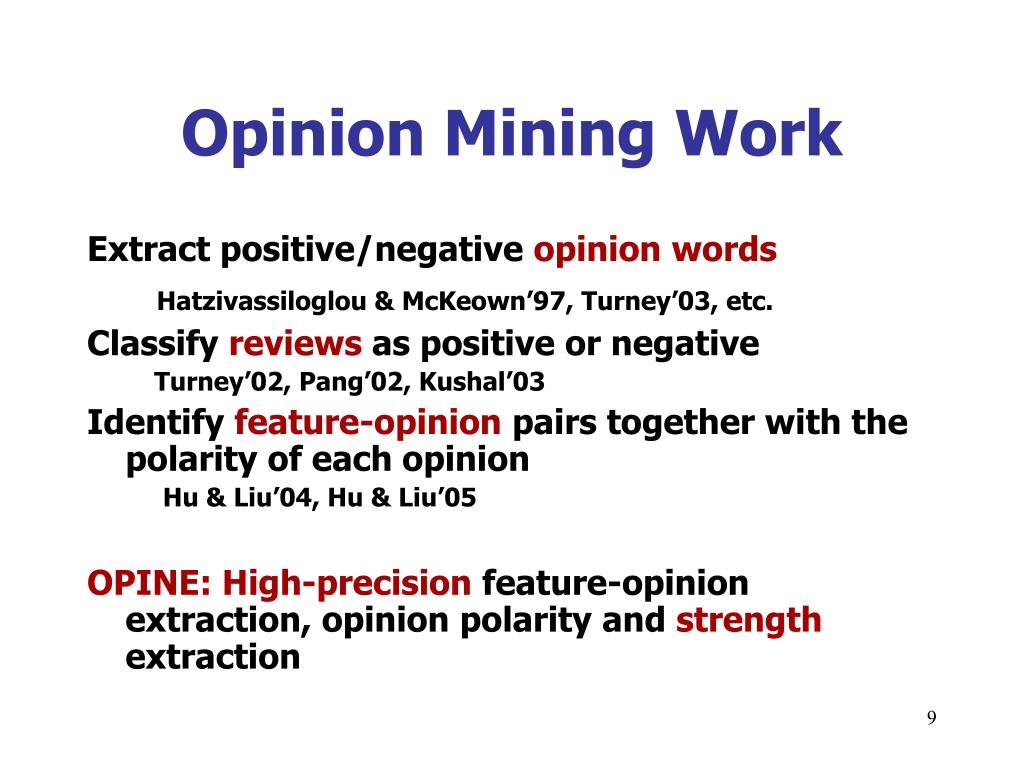 Opinion Mining Work

Extract positive/negative opinion words

Hatzivassiloglou & McKeown’97, Turney’03, etc.

Classify reviews as positive or negative

Turney’02, Pang’02, Kushal’03

Identify feature-opinion pairs together with the polarity of each opinion

Hu & Liu’04, Hu & Liu’05

OPINE: High-precision feature-opinion extraction, opinion polarity and strength extraction

9